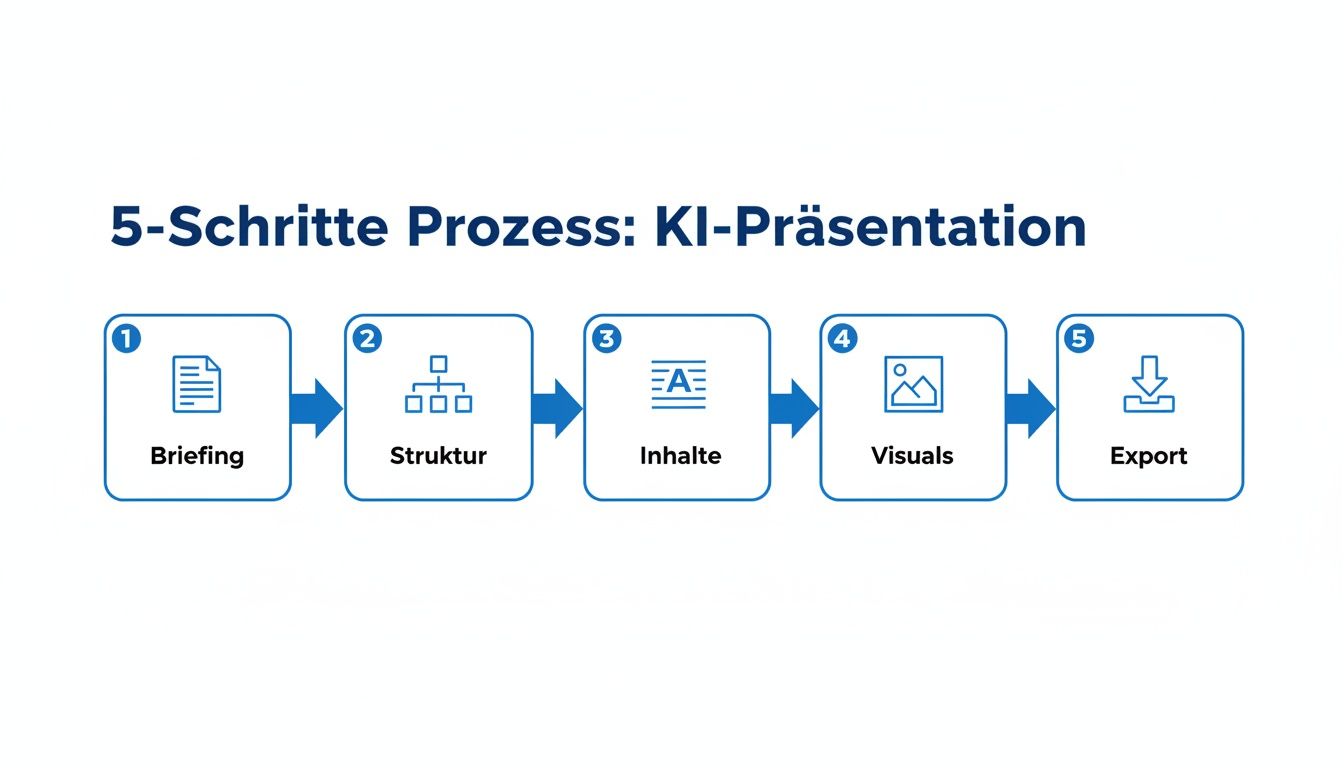 5-Schritte Prozess: KI-Präsentation

1 Briefing

2 Struktur

3 A Inhalte

4 Visuals

5 Export